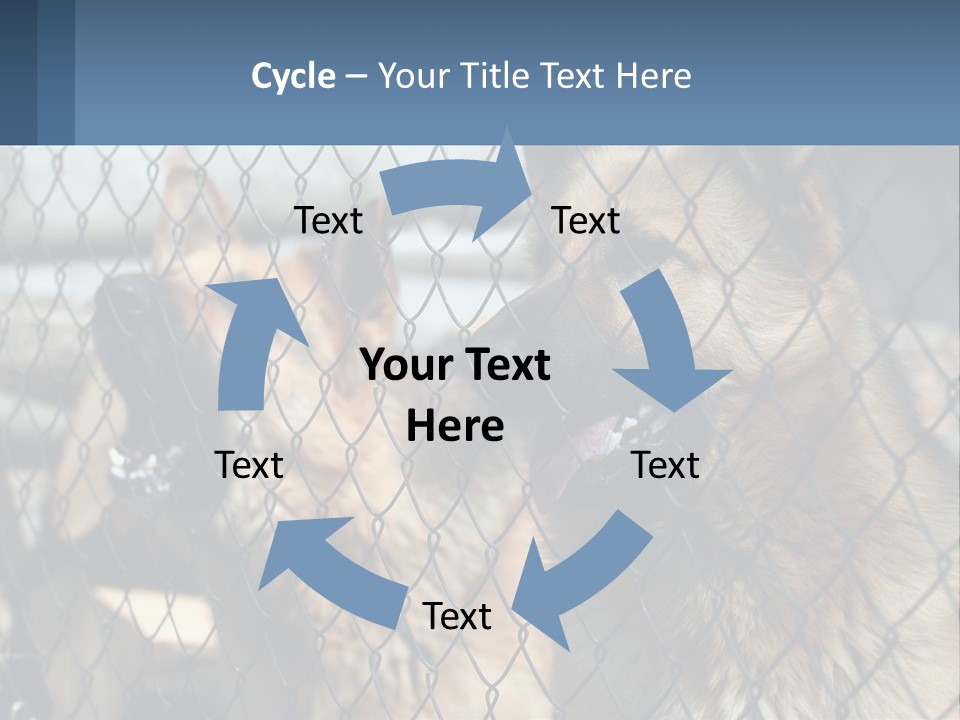 Cycle – Your Title Text Here

Text

Text

Your Text Here

Text

Text

Text